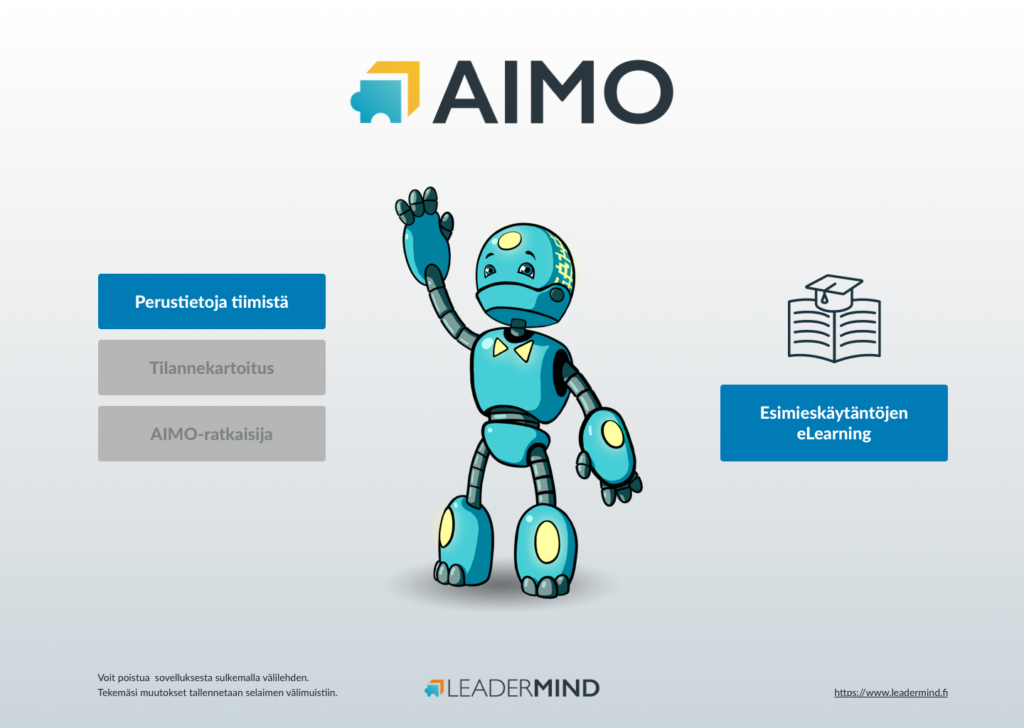 AIMO

Perustietoja tiimistä

Tilannekartoitus

AIMO-ratkaisija

Esimieskäytäntöjen eLearning

Voit poistua sovelluksesta sulkemalla välilehden.
Tekemäsi muutokset tallennetaan selaimen välimuistiin.

LEADERMIND

https://www.leadermind.fi